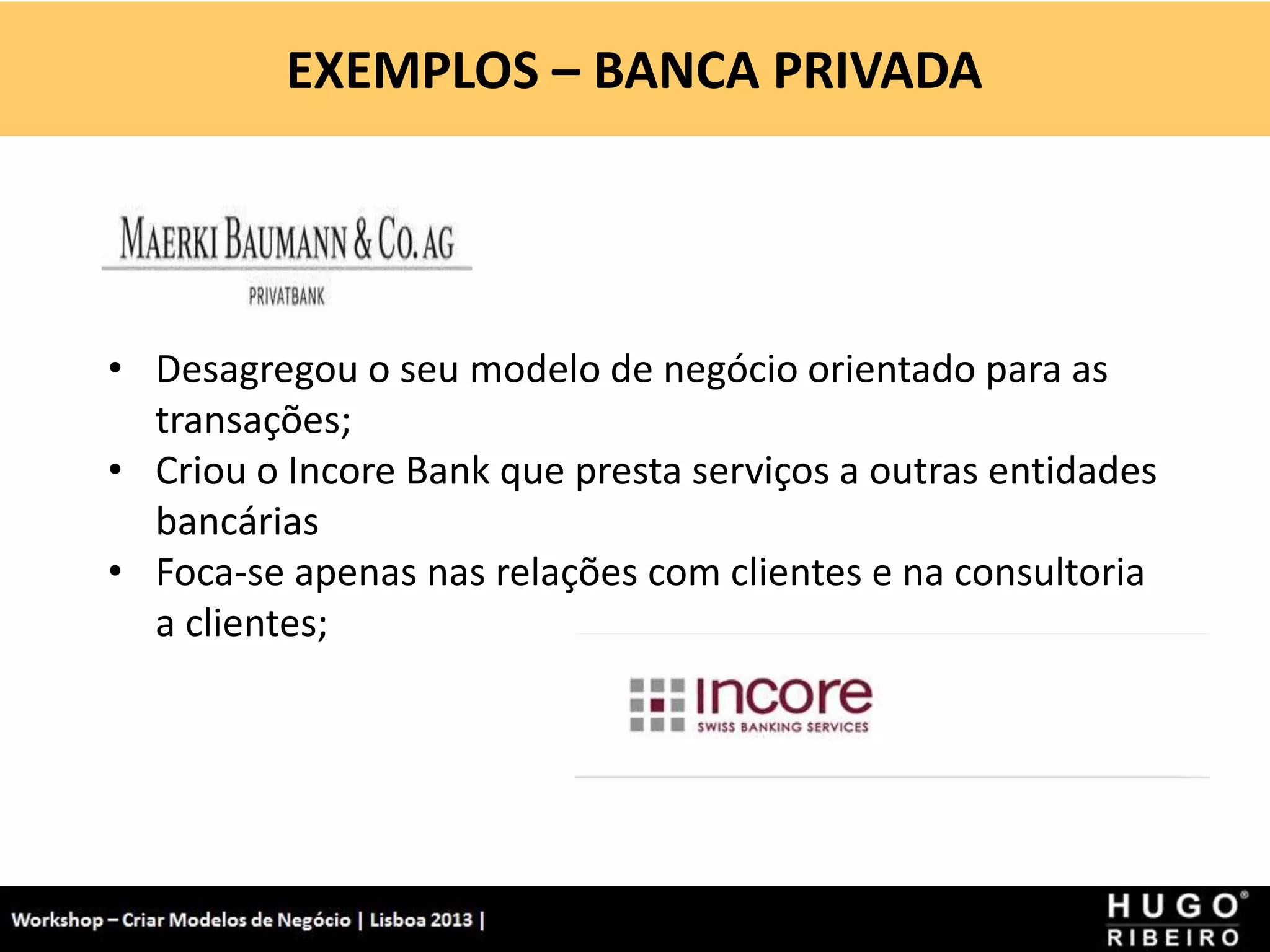 EXEMPLOS – BANCA PRIVADA

MAERKI BAUMANN & CO. AG
PRIVATBANK

• Desagregou o seu modelo de negócio orientado para as transações;
• Criou o Incore Bank que presta serviços a outras entidades bancárias
• Foca-se apenas nas relações com clientes e na consultoria a clientes;

incore
SWISS BANKING SERVICES

Workshop – Criar Modelos de Negócio | Lisboa 2013 |

HUGO®
RIBEIRO